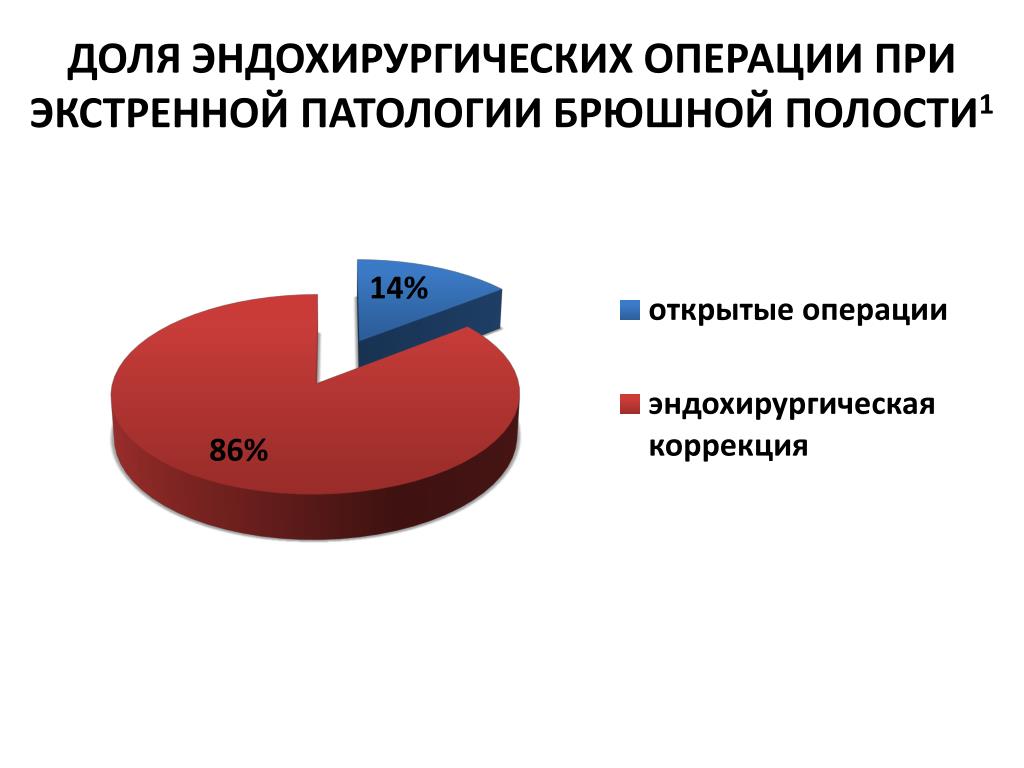 ДОЛЯ ЭНДОХИРУРГИЧЕСКИХ ОПЕРАЦИИ ПРИ ЭКСТРЕННОЙ ПАТОЛОГИИ БРЮШНОЙ ПОЛОСТИ$^1$

14%

86%

открытые операции

эндохирургическая коррекция